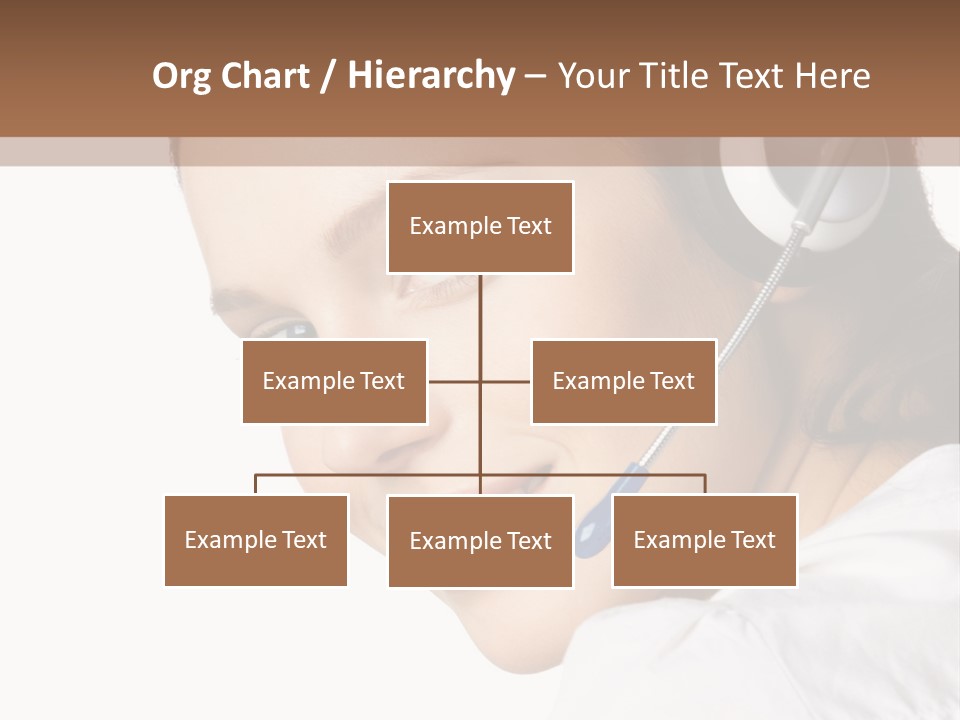 Org Chart / Hierarchy – Your Title Text Here

Example Text

Example Text

Example Text

Example Text

Example Text

Example Text